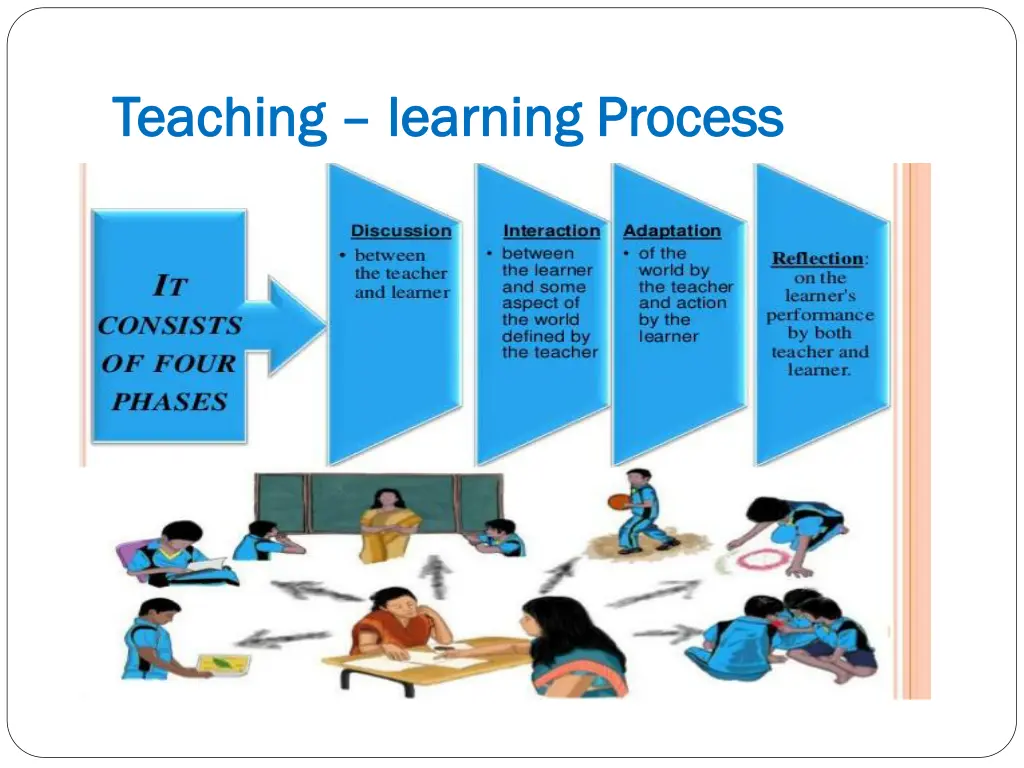 Teaching – learning Process

IT CONSISTS OF FOUR PHASES

Discussion
• between the teacher and learner

Interaction
• between the learner and some aspect of the world defined by the teacher

Adaptation
• of the world by the teacher and action by the learner

Reflection: on the learner's performance by both teacher and learner.